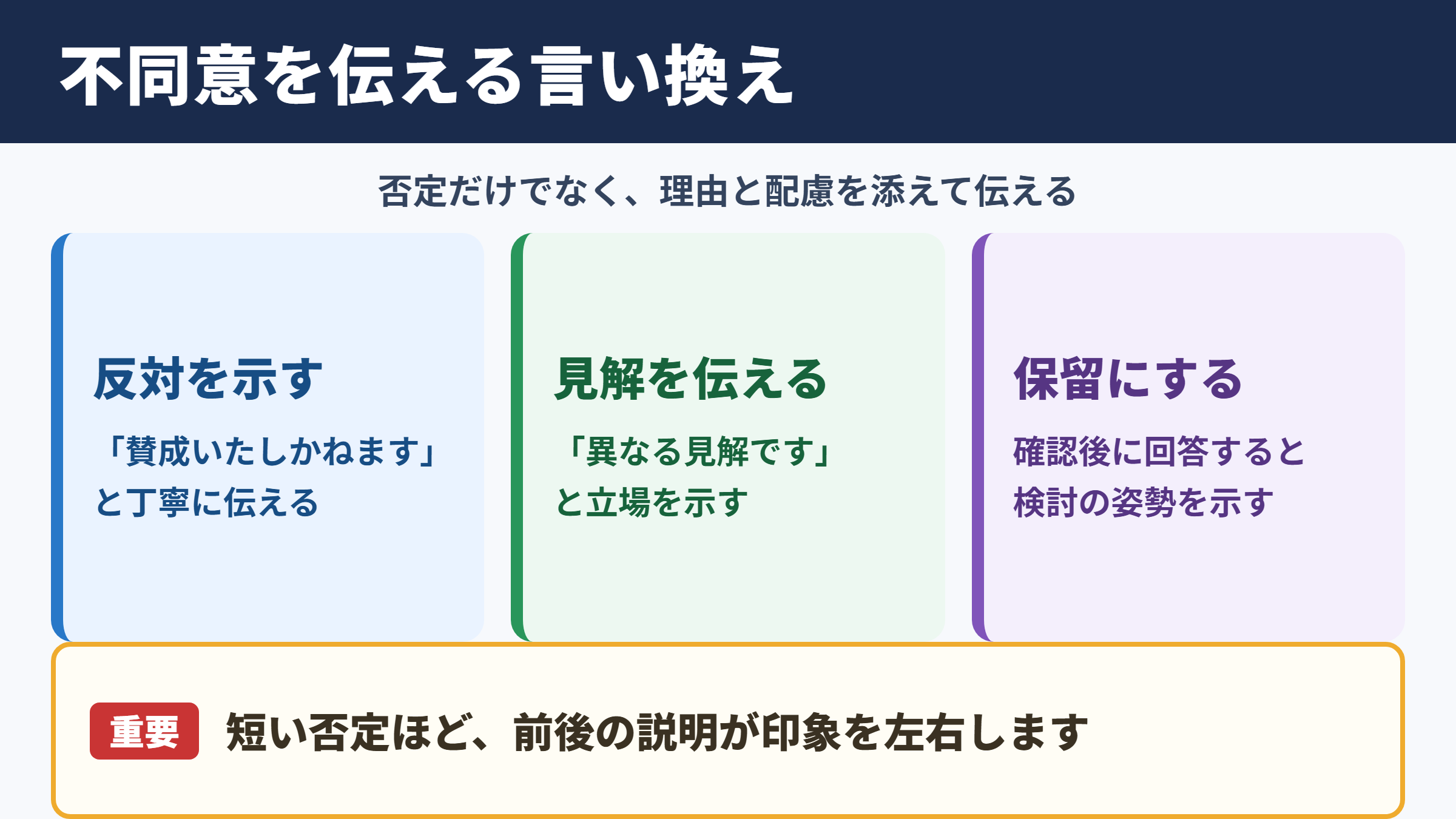 不同意を伝える言い換え

否定だけでなく、理由と配慮を添えて伝える

反対を示す

「賛成いたしかねます」と丁寧に伝える

見解を伝える

「異なる見解です」と立場を示す

保留にする

確認後に回答すると検討の姿勢を示す

重要 短い否定ほど、前後の説明が印象を左右します